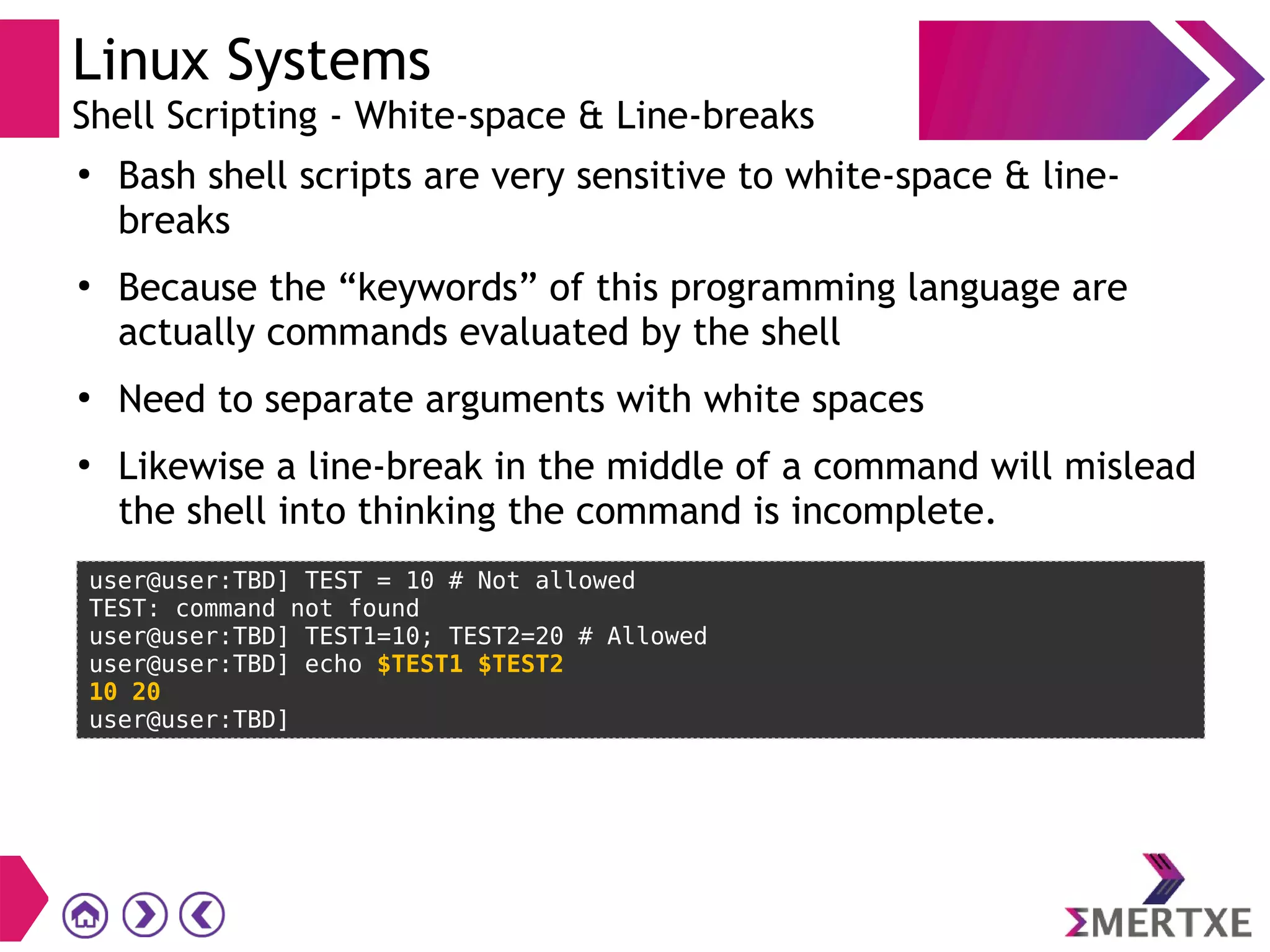 Linux Systems
Shell Scripting - White-space & Line-breaks

• Bash shell scripts are very sensitive to white-space & line-breaks

• Because the “keywords” of this programming language are actually commands evaluated by the shell

• Need to separate arguments with white spaces

• Likewise a line-break in the middle of a command will mislead the shell into thinking the command is incomplete.

user@user:TBD] TEST = 10 # Not allowed
TEST: command not found
user@user:TBD] TEST1=10; TEST2=20 # Allowed
user@user:TBD] echo $TEST1 $TEST2
10 20
user@user:TBD]

ΣMERTXE